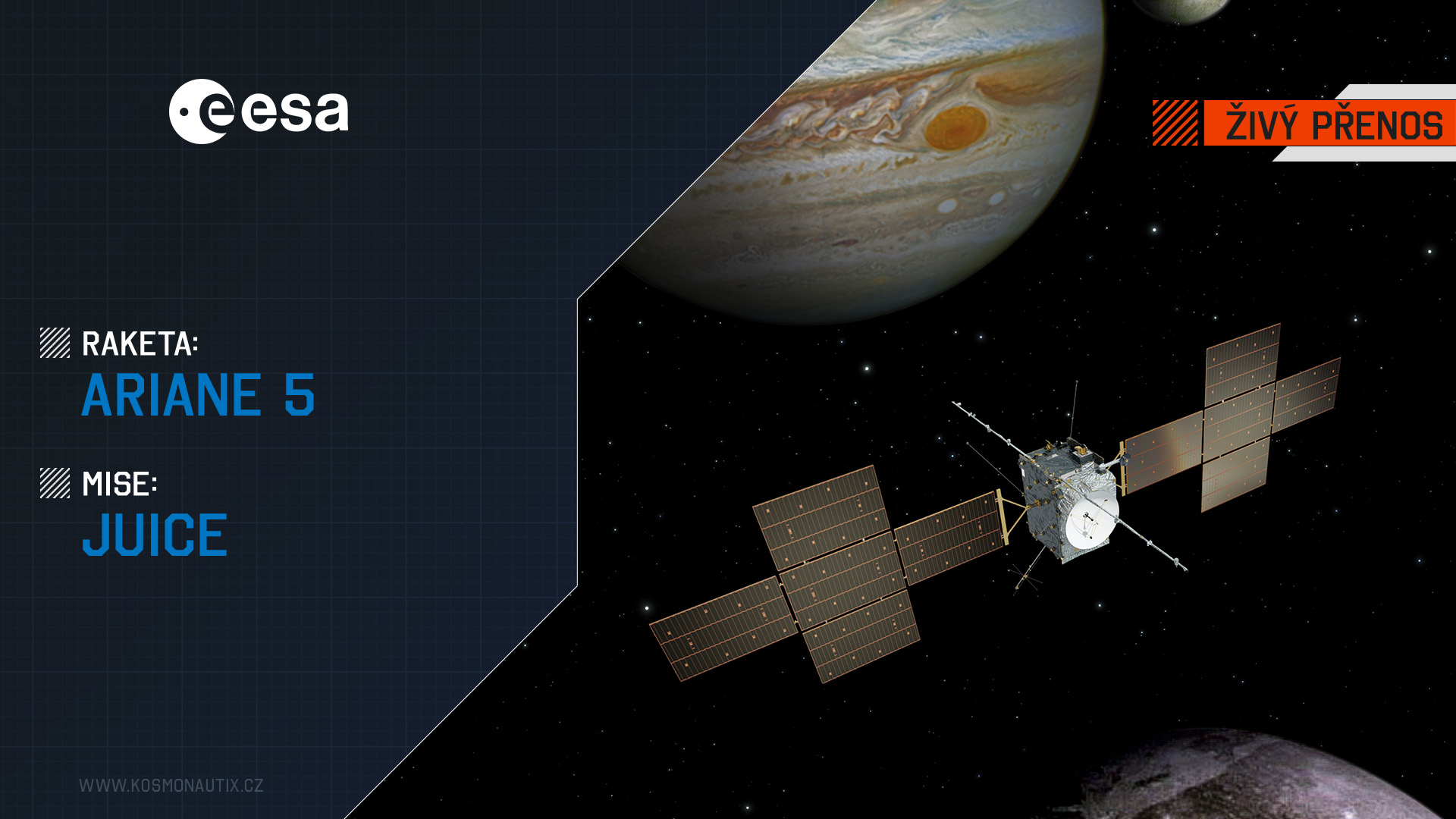 esa

ŽIVÝ PŘENOS

RAKETA:
ARIANE 5

MISE:
JUICE

WWW.KOSMONAUTIX.CZ